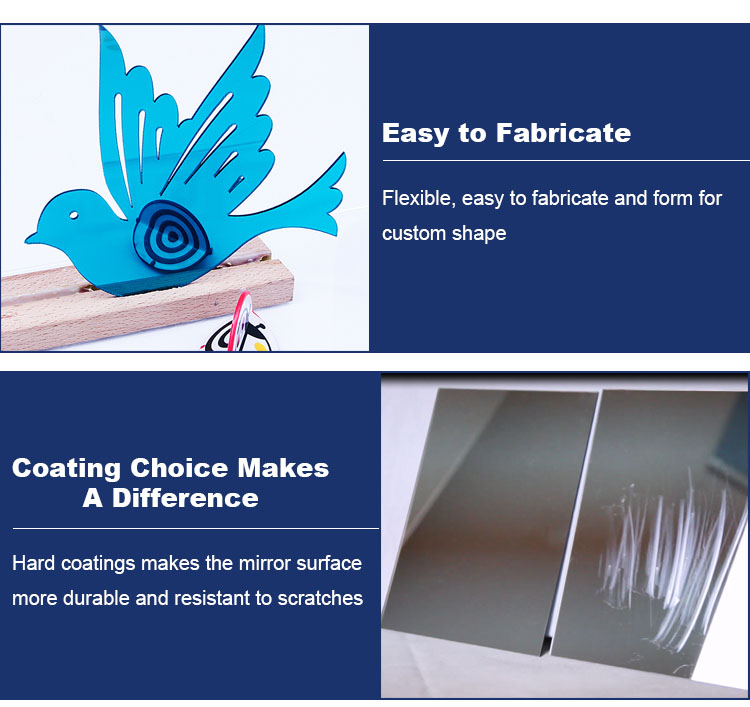 Easy to Fabricate

Flexible, easy to fabricate and form for custom shape

Coating Choice Makes A Difference

Hard coatings makes the mirror surface more durable and resistant to scratches